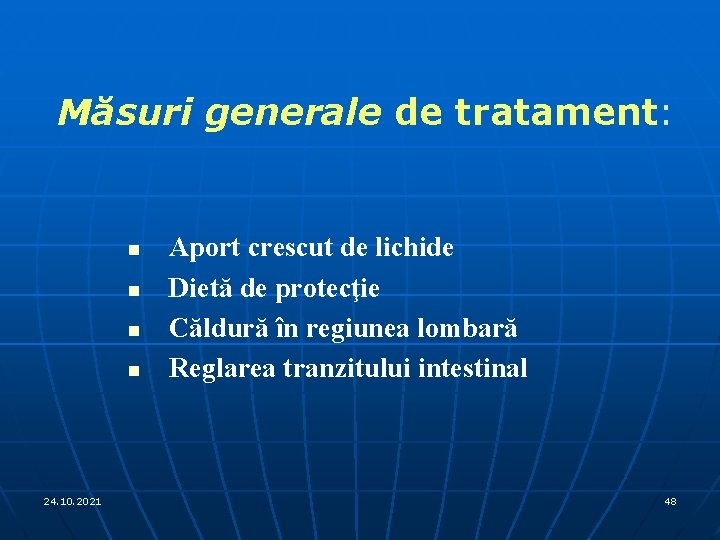 Măsuri generale de tratament:

- Aport crescut de lichide
- Dietă de protecţie
- Căldură în regiunea lombară
- Reglarea tranzitului intestinal

24.10.2021

48